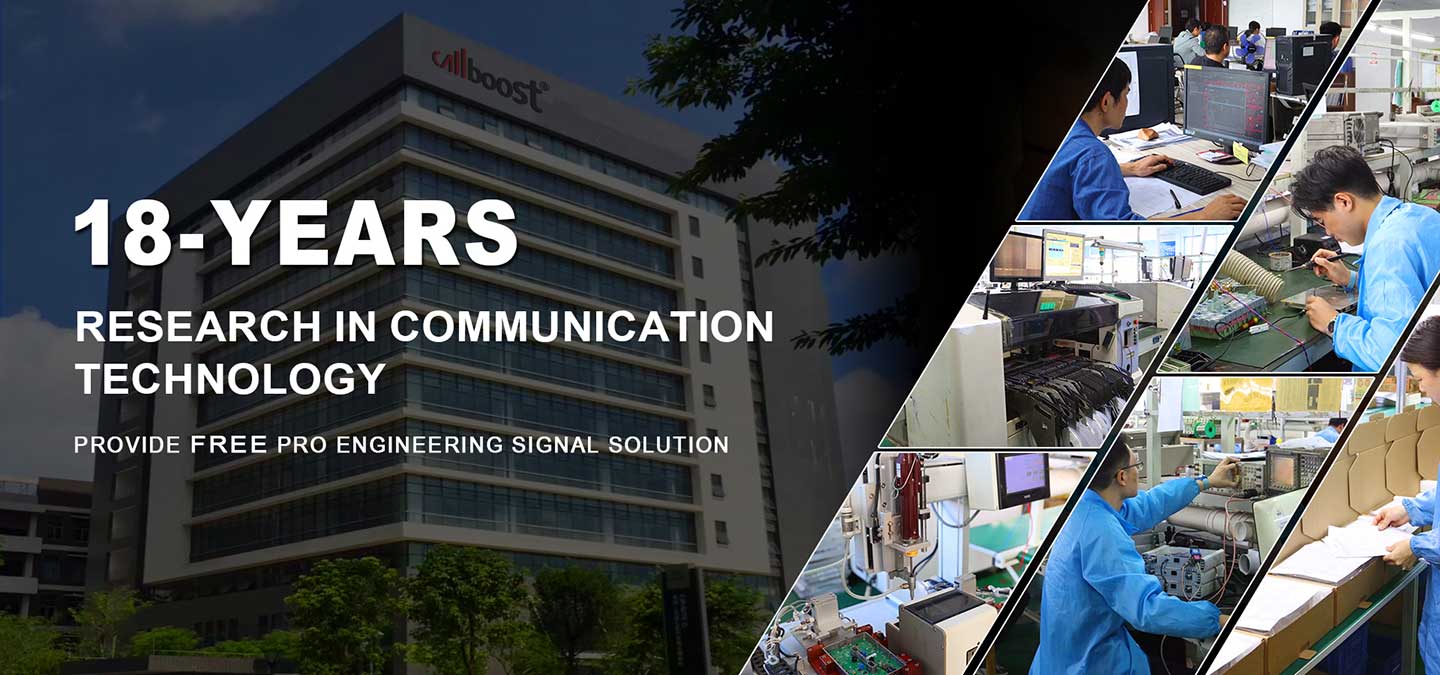 boost

18-YEARS

RESEARCH IN COMMUNICATION TECHNOLOGY

PROVIDE FREE PRO ENGINEERING SIGNAL SOLUTION